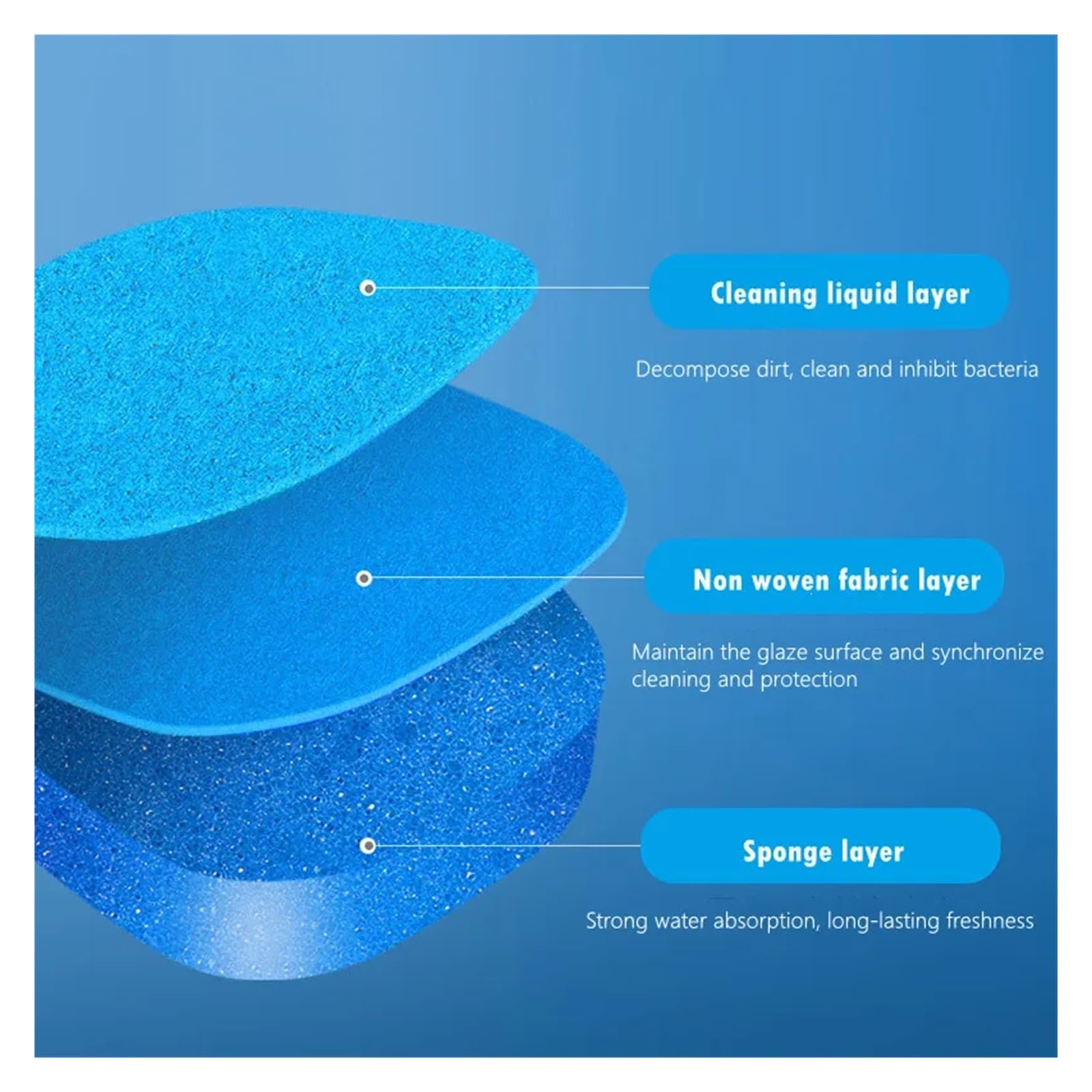 Cleaning liquid layer

Decompose dirt, clean and inhibit bacteria

Non woven fabric layer

Maintain the glaze surface and synchronize cleaning and protection

Sponge layer

Strong water absorption, long-lasting freshness